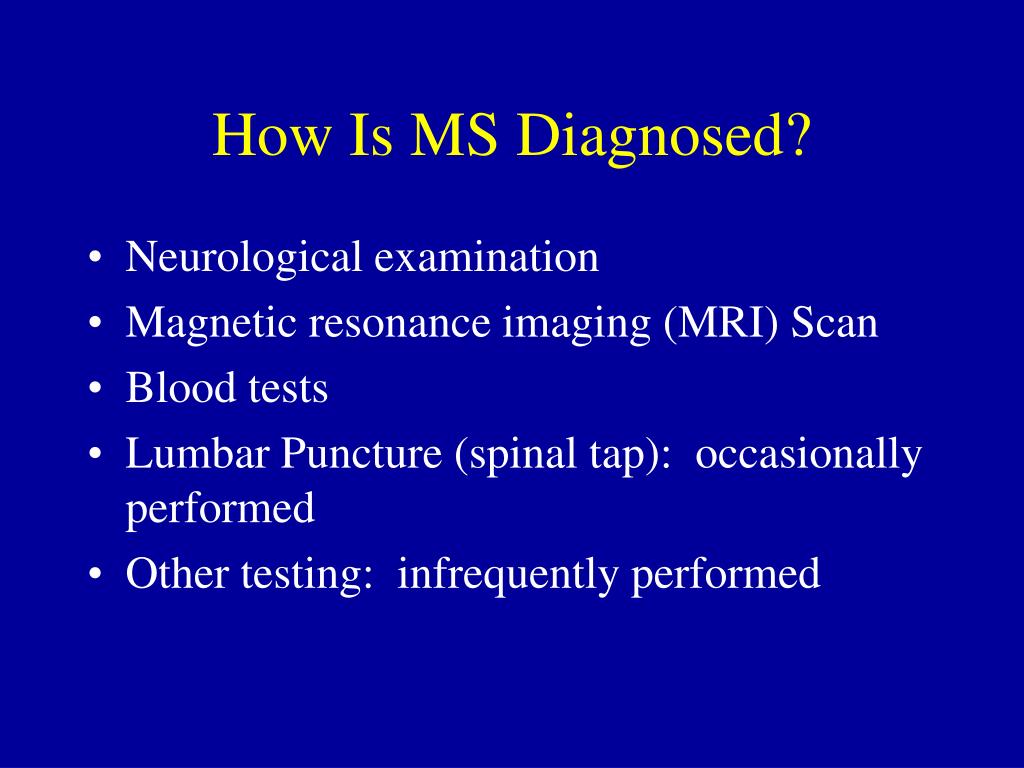 How Is MS Diagnosed?

• Neurological examination
• Magnetic resonance imaging (MRI) Scan
• Blood tests
• Lumbar Puncture (spinal tap): occasionally performed
• Other testing: infrequently performed